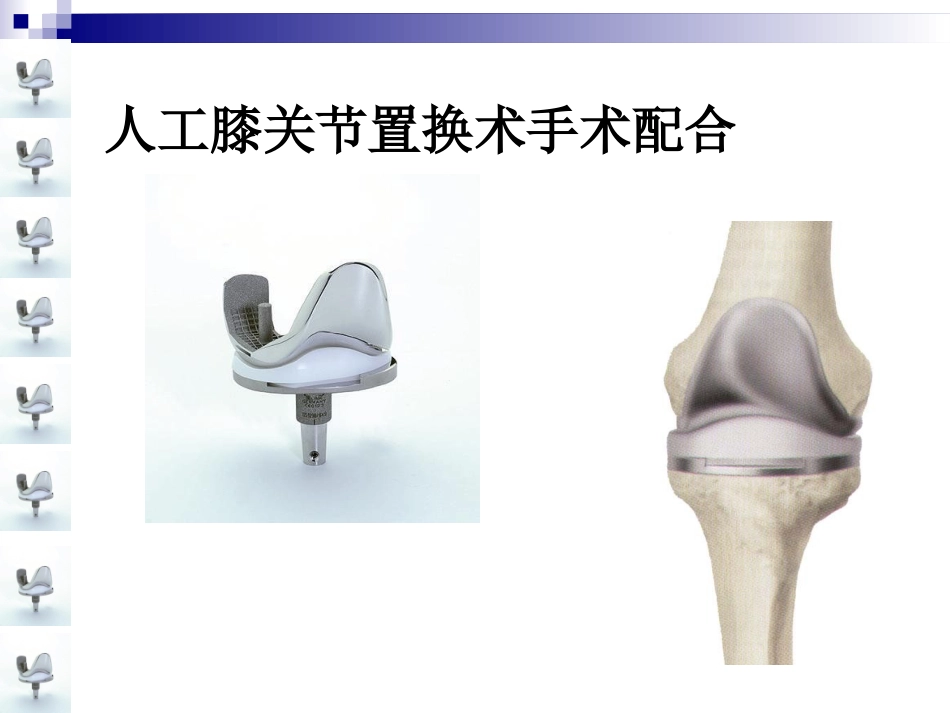 人工膝关节置换术手术配合